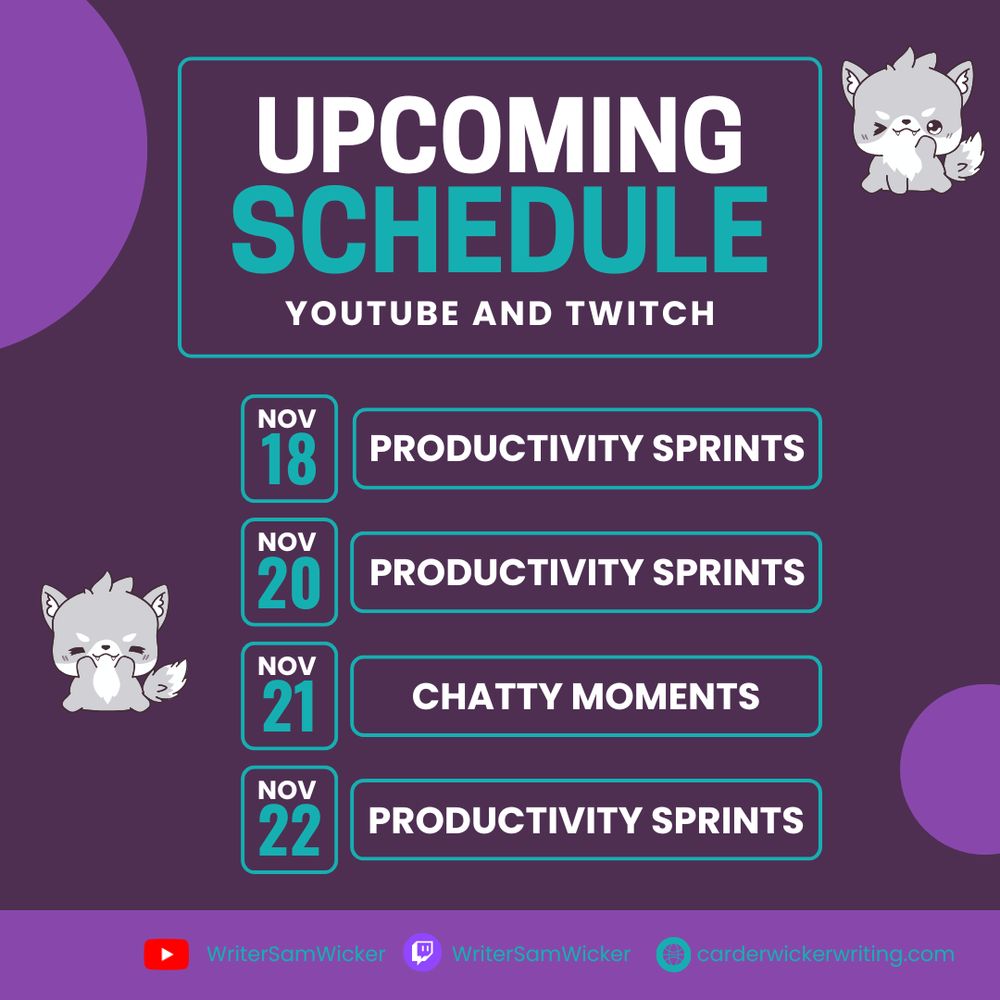 UPCOMING
SCHEDULE
YOUTUBE AND TWITCH

NOV
18
PRODUCTIVITY SPRINTS

NOV
20
PRODUCTIVITY SPRINTS

NOV
21
CHATTY MOMENTS

NOV
22
PRODUCTIVITY SPRINTS

WriterSamWicker WriterSamWicker carderwickerwriting.com